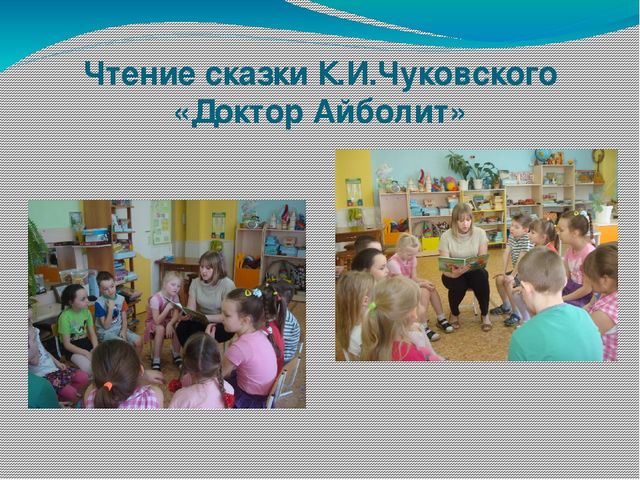 Чтение сказки К.И.Чуковского «Доктор Айболит»